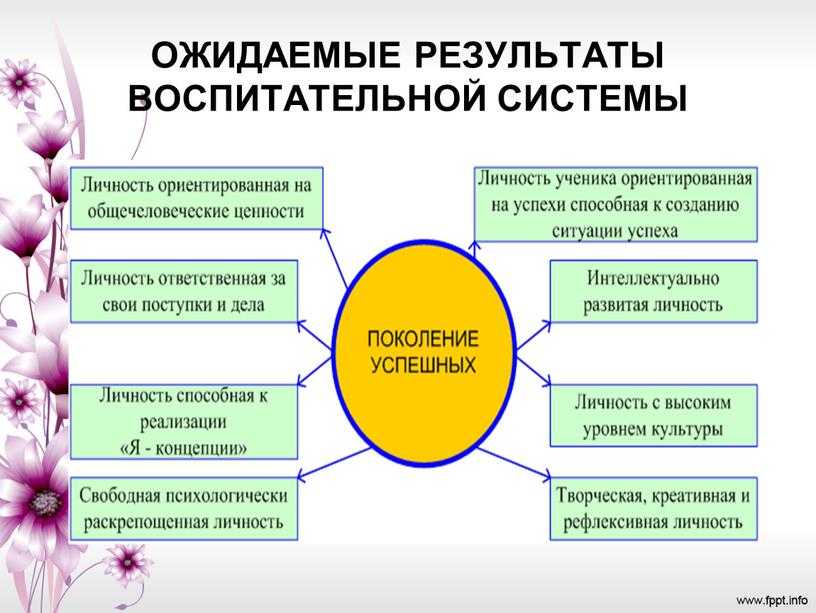 ОЖИДАЕМЫЕ РЕЗУЛЬТАТЫ ВОСПИТАТЕЛЬНОЙ СИСТЕМЫ

Личность ориентированная на общечеловеческие ценности

Личность ответственная за свои поступки и дела

Личность способная к реализации «Я - концепции»

Свободная психологически раскрепощенная личность

ПОКОЛЕНИЕ УСПЕШНЫХ

Личность ученика ориентированная на успехи способная к созданию ситуации успеха

Интеллектуально развитая личность

Личность с высоким уровнем культуры

Творческая, креативная и рефлексивная личность

www.fppt.info